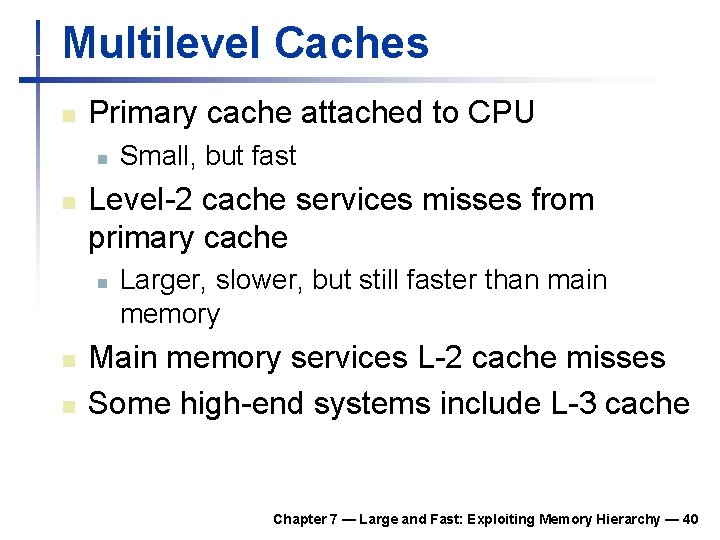 Multilevel Caches

Primary cache attached to CPU

Small, but fast

Level-2 cache services misses from primary cache

Larger, slower, but still faster than main memory

Main memory services L-2 cache misses

Some high-end systems include L-3 cache

Chapter 7 — Large and Fast: Exploiting Memory Hierarchy — 40